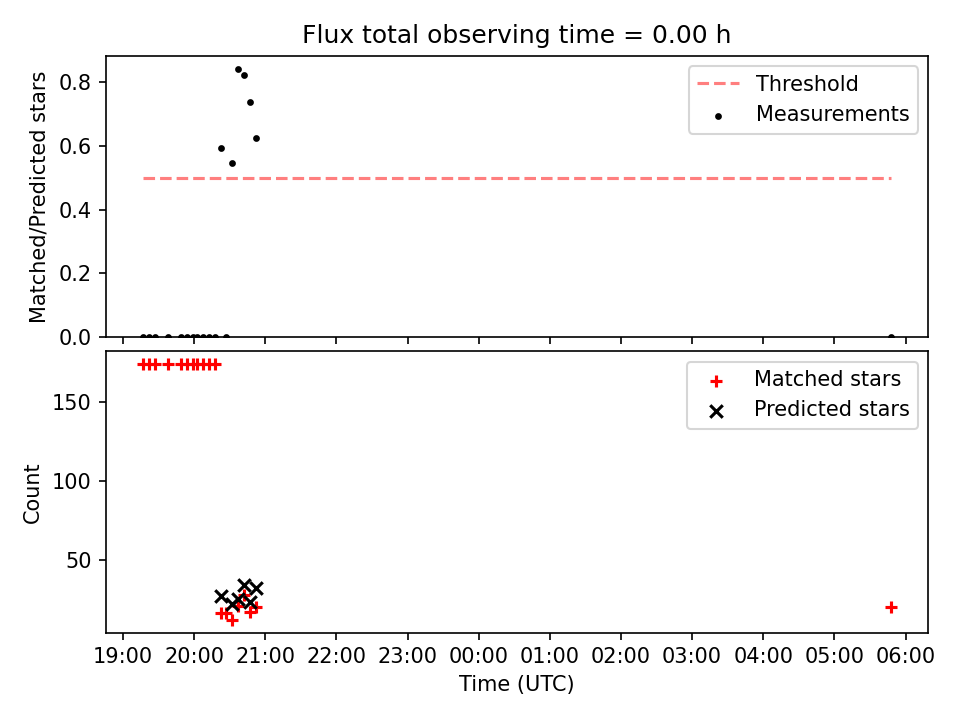 Flux total observing time = 0.00 h

Matched/Predicted stars

0.8
0.6
0.4
0.2
0.0

Threshold
Measurements

Count

150
100
50

Matched stars
Predicted stars

19:00 20:00 21:00 22:00 23:00 00:00 01:00 02:00 03:00 04:00 05:00 06:00

Time (UTC)